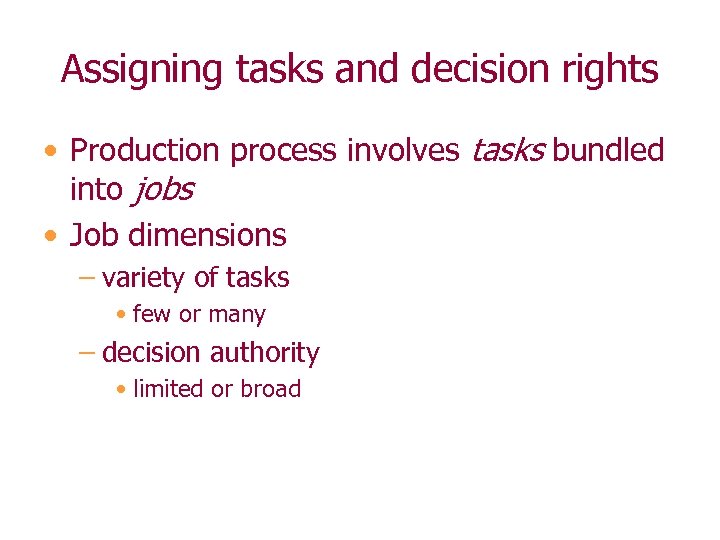 Assigning tasks and decision rights

• Production process involves tasks bundled into jobs
• Job dimensions
– variety of tasks
• few or many
– decision authority
• limited or broad